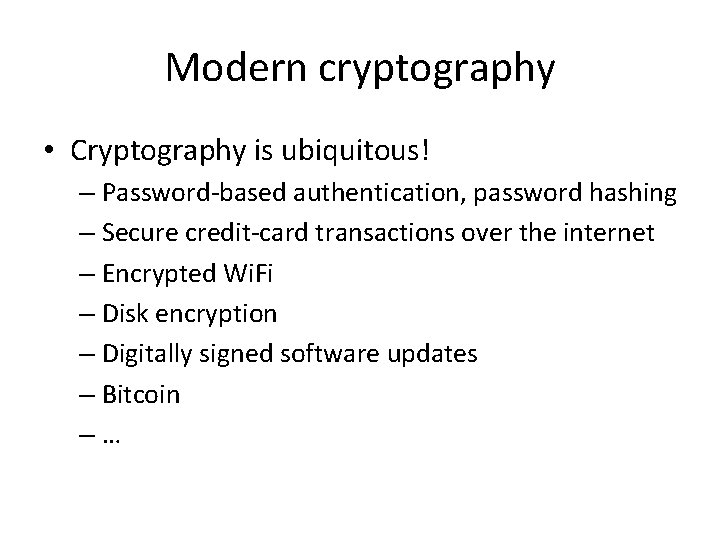 Modern cryptography

• Cryptography is ubiquitous!
– Password-based authentication, password hashing
– Secure credit-card transactions over the internet
– Encrypted WiFi
– Disk encryption
– Digitally signed software updates
– Bitcoin
– …